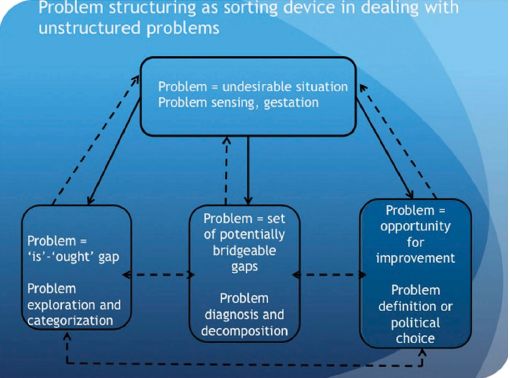 Problem structuring as sorting device in dealing with unstructured problems

Problem = undesirable situation
Problem sensing, gestation

Problem = 'is'-'ought' gap

Problem exploration and categorization

Problem = set of potentially bridgeable gaps

Problem diagnosis and decomposition

Problem = opportunity for improvement

Problem definition or political choice